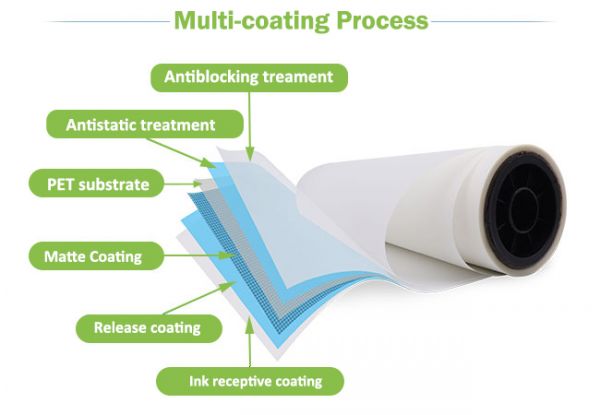 Multi-coating Process

Antiblocking treament

Antistatic treatment

PET substrate

Matte Coating

Release coating

Ink receptive coating